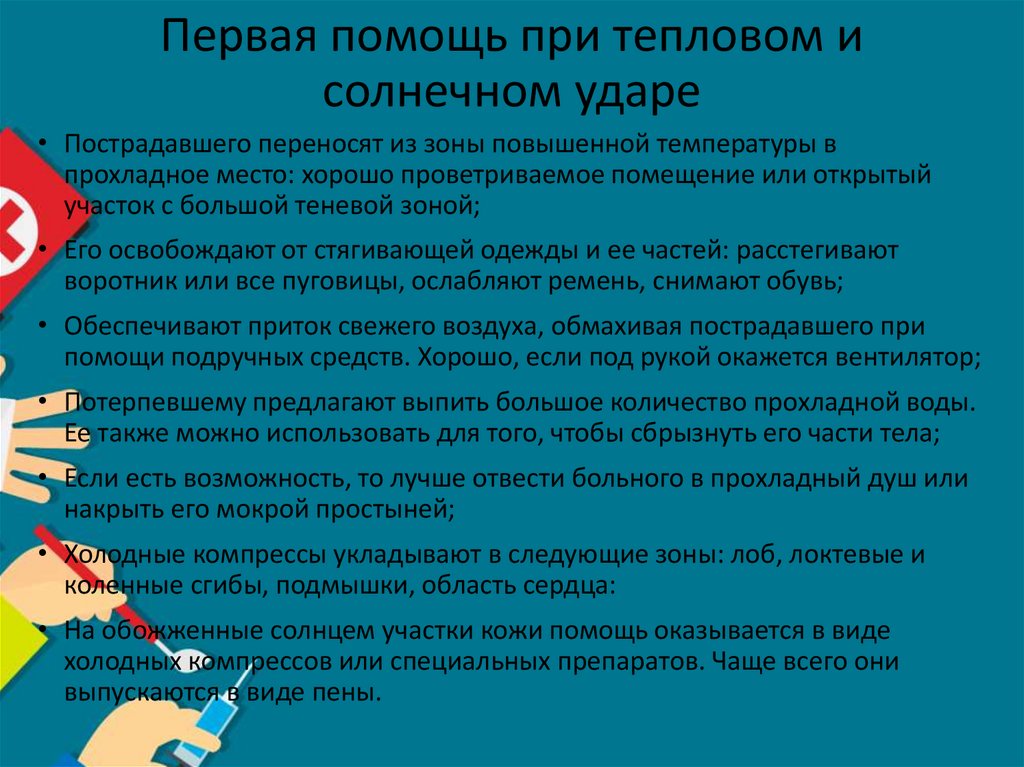 Первая помощь при тепловом и солнечном ударе

• Пострадавшего переносят из зоны повышенной температуры в прохладное место: хорошо проветриваемое помещение или открытый участок с большой теневой зоной;

• Его освобождают от стягивающей одежды и ее частей: расстегивают воротник или все пуговицы, ослабляют ремень, снимают обувь;

• Обеспечивают приток свежего воздуха, обмахивая пострадавшего при помощи подручных средств. Хорошо, если под рукой окажется вентилятор;

• Потерпевшему предлагают выпить большое количество прохладной воды. Ее также можно использовать для того, чтобы сбрызнуть его части тела;

• Если есть возможность, то лучше отвести больного в прохладный душ или накрыть его мокрой простыней;

• Холодные компрессы укладывают в следующие зоны: лоб, локтевые и коленные сгибы, подмышки, область сердца:

• На обожженные солнцем участки кожи помощь оказывается в виде холодных компрессов или специальных препаратов. Чаще всего они выпускаются в виде пены.